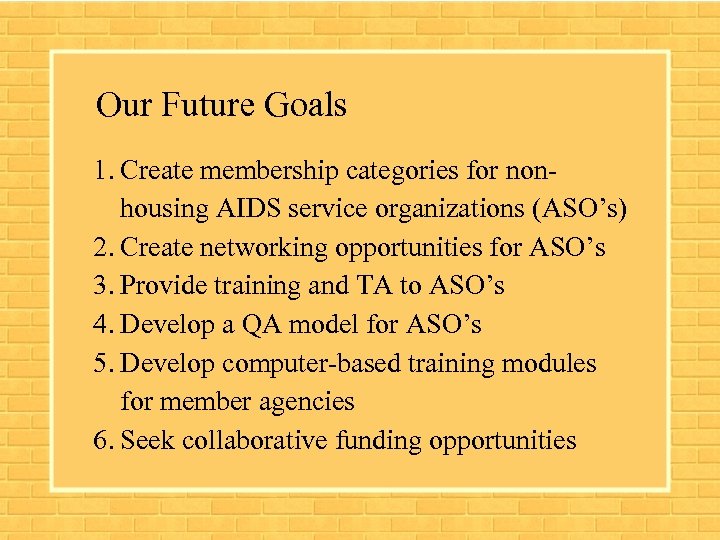 Our Future Goals

1. Create membership categories for non-housing AIDS service organizations (ASO’s)
2. Create networking opportunities for ASO’s
3. Provide training and TA to ASO’s
4. Develop a QA model for ASO’s
5. Develop computer-based training modules for member agencies
6. Seek collaborative funding opportunities